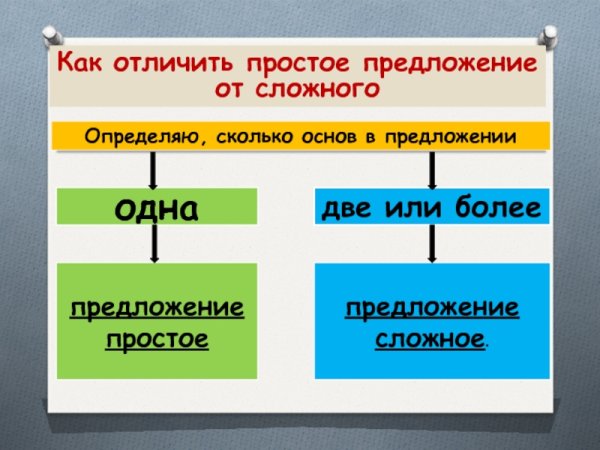 Как отличить простое предложение от сложного

Определяю, сколько основ в предложении

одна

две или более

предложение простое

предложение сложное.